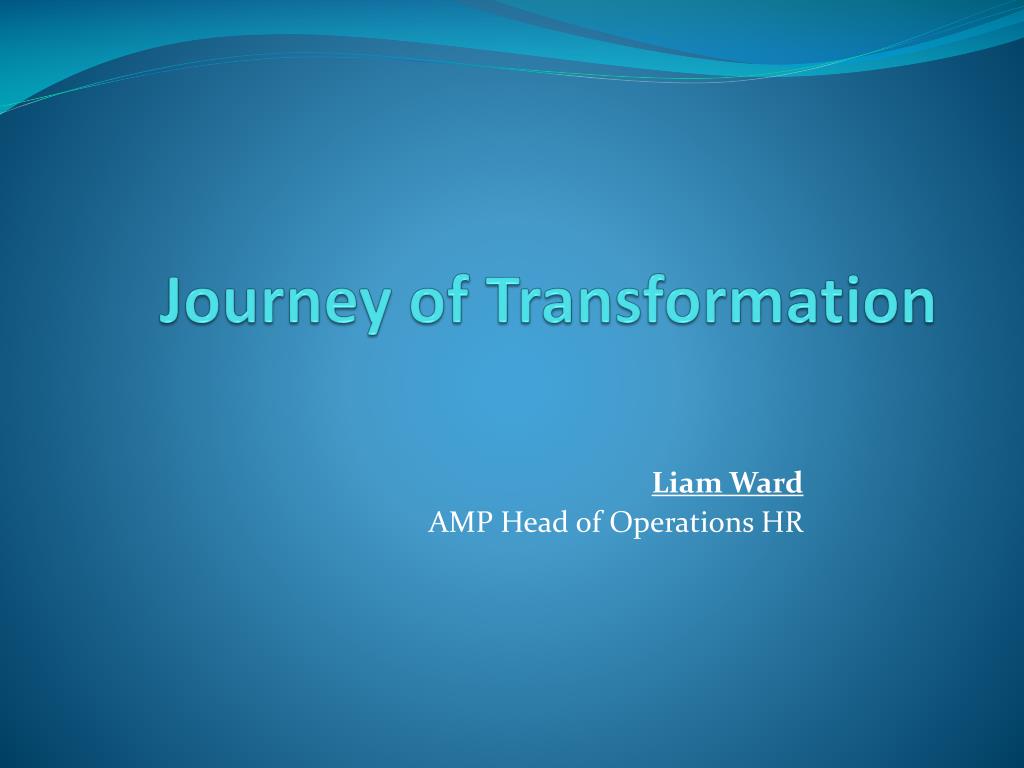 Journey of Transformation

Liam Ward
AMP Head of Operations HR